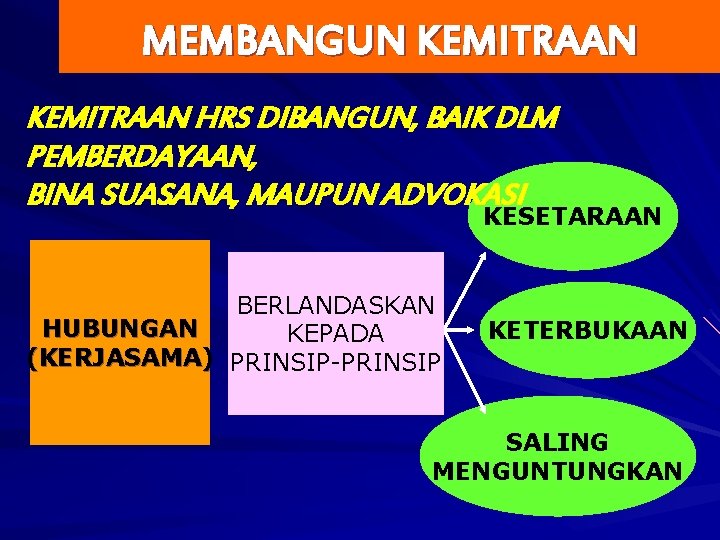 MEMBANGUN KEMITRAAN

KEMITRAAN HRS DIBANGUN, BAIK DLM PEMBERDAYAAN, BINA SUASANA, MAUPUN ADVOKASI

HUBUNGAN (KERJASAMA)

BERLANDASKAN KEPADA PRINSIP-PRINSIP

KESETARAAN

KETERBUKAAN

SALING MENGUNTUNGKAN